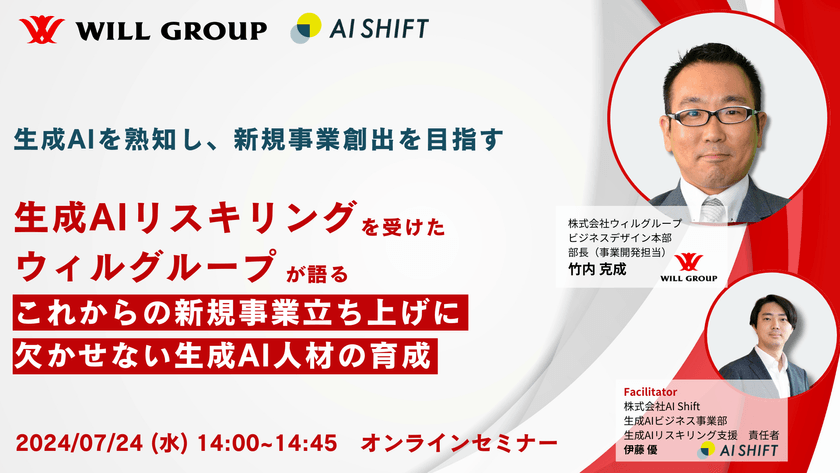 WILL GROUP AI SHIFT

生成AIを熟知し、新規事業創出を目指す

生成AIリスキリングを受けた
ウィルグループが語る
これからの新規事業立ち上げに
欠かせない生成AI人材の育成

2024/07/24 (水) 14:00~14:45 オンラインセミナー

株式会社ウィルグループ
ビジネスデザイン本部
部長（事業開発担当）
竹内 克成
WILL GROUP

Facilitator
株式会社AI Shift
生成AIビジネス事業部
生成AIリスキリング支援 責任者
伊藤 優
AI SHIFT